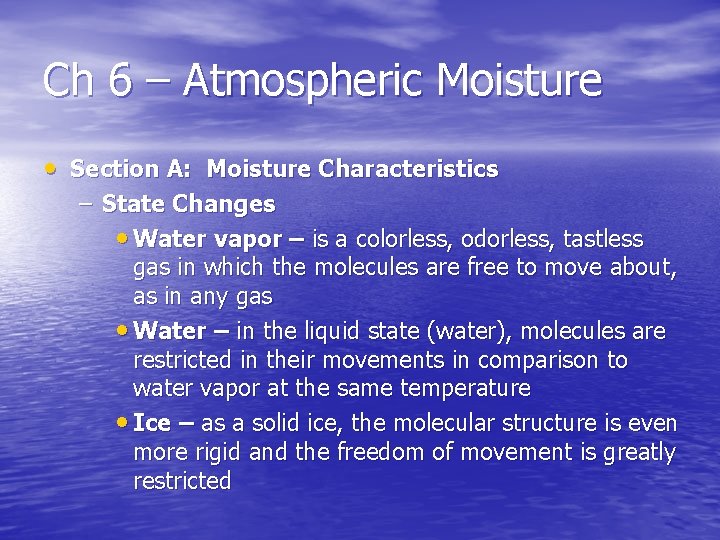 Ch 6 – Atmospheric Moisture

• Section A: Moisture Characteristics
– State Changes
• Water vapor – is a colorless, odorless, tastless gas in which the molecules are free to move about, as in any gas
• Water – in the liquid state (water), molecules are restricted in their movements in comparison to water vapor at the same temperature
• Ice – as a solid ice, the molecular structure is even more rigid and the freedom of movement is greatly restricted